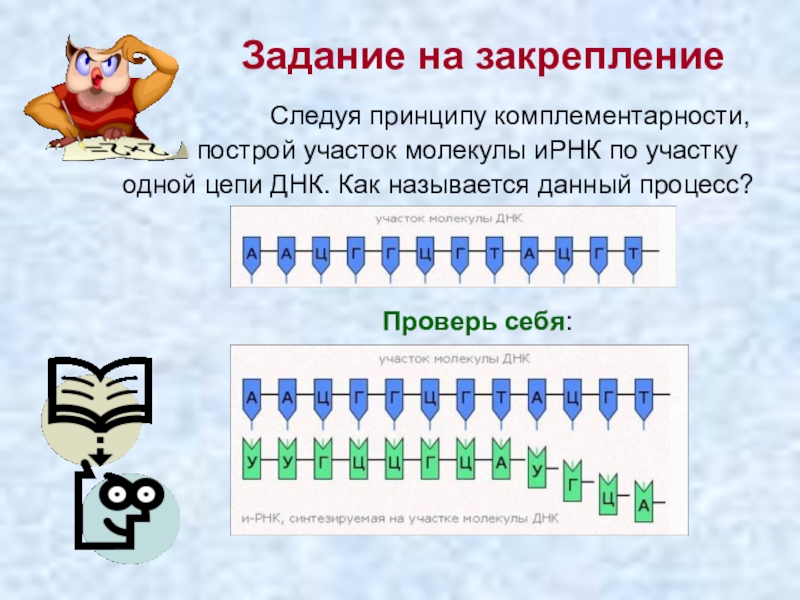 Задание на закрепление

Следуя принципу комплементарности, построй участок молекулы иРНК по участку одной цепи ДНК. Как называется данный процесс?

участок молекулы ДНК

А А Ц Г Г Ц Г Т А Ц Г Т

Проверь себя:

участок молекулы ДНК

А А Ц Г Г Ц Г Т А Ц Г Т

У У Г Ц Ц Г Ц А У Г Ц А

и-РНК, синтезируемая на участке молекулы ДНК